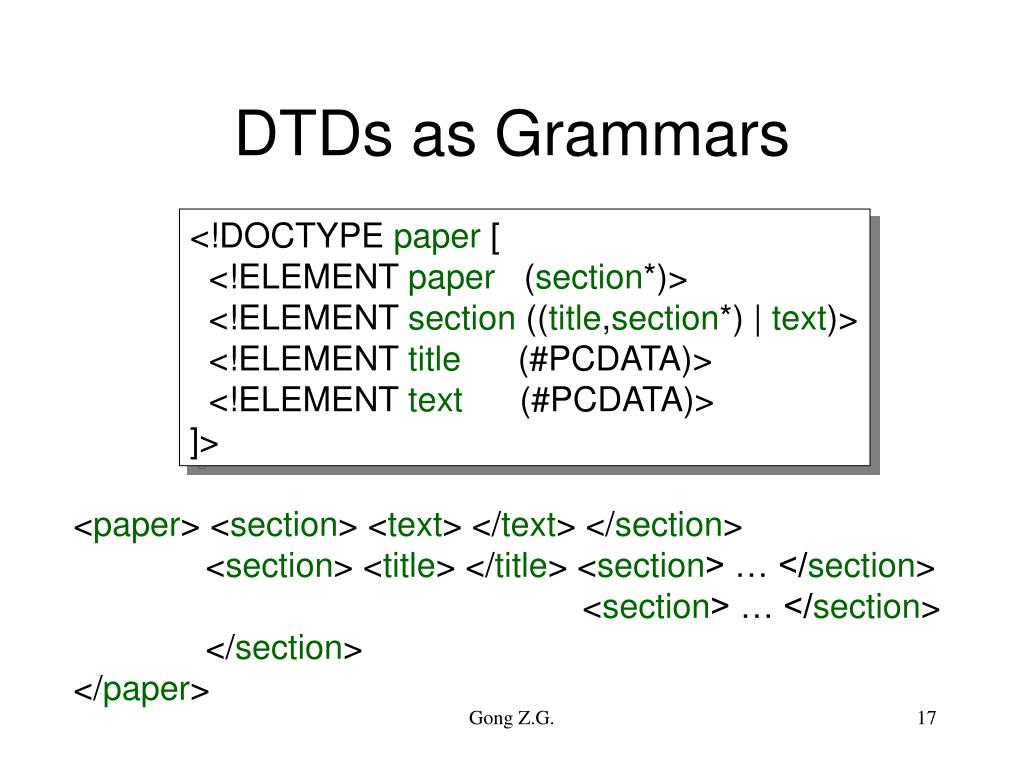 DTDs as Grammars

<!DOCTYPE paper [
<!ELEMENT paper (section*)>
<!ELEMENT section ((title,section*) | text)>
<!ELEMENT title (#PCDATA)>
<!ELEMENT text (#PCDATA)>
]>

<paper> <section> <text> </text> </section>
<section> <title> </title> <section> … </section>
<section> … </section>
</section>
</paper>

Gong Z.G.

17